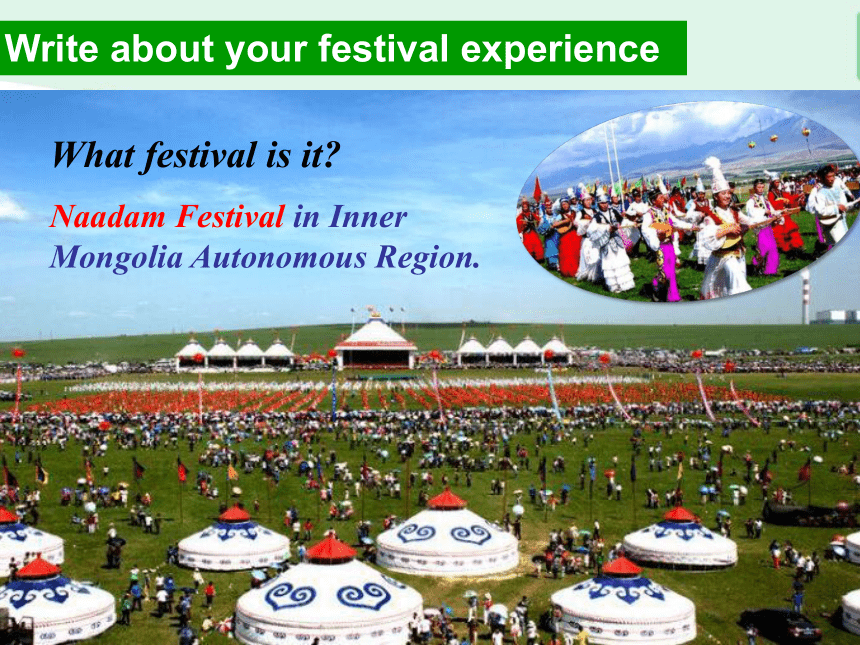 Write about your festival experience

What festival is it?

Naadam Festival in Inner Mongolia Autonomous Region.